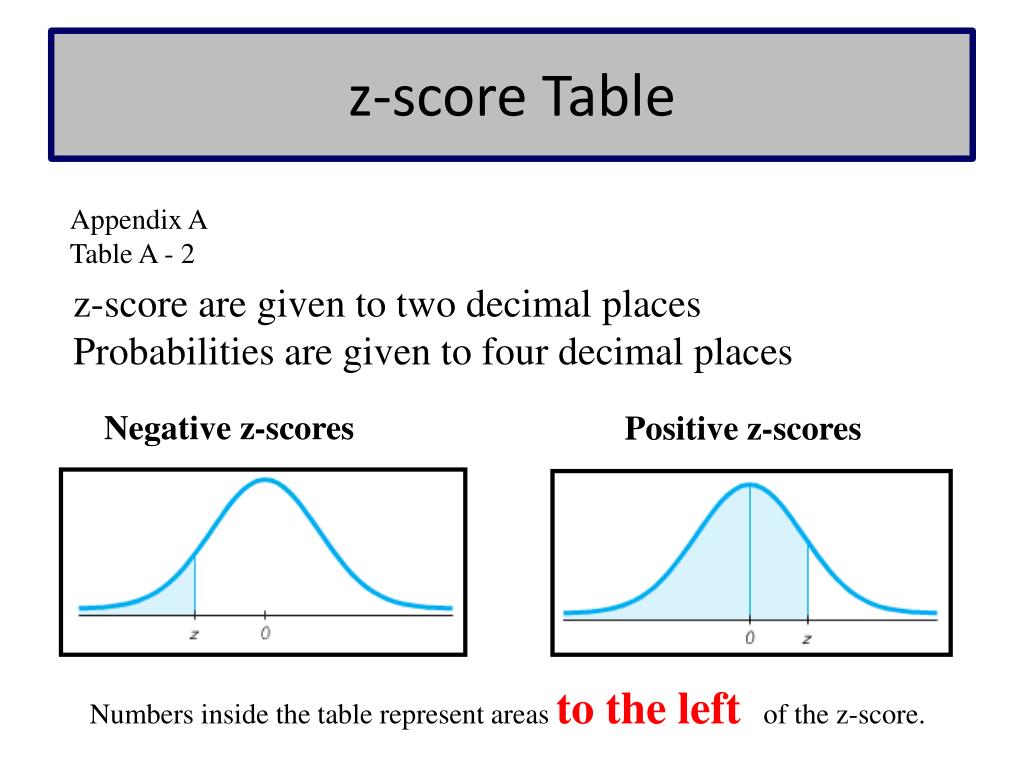 z-score Table

Appendix A
Table A - 2

z-score are given to two decimal places
Probabilities are given to four decimal places

Negative z-scores

z 0

Positive z-scores

0 z

Numbers inside the table represent areas to the left of the z-score.